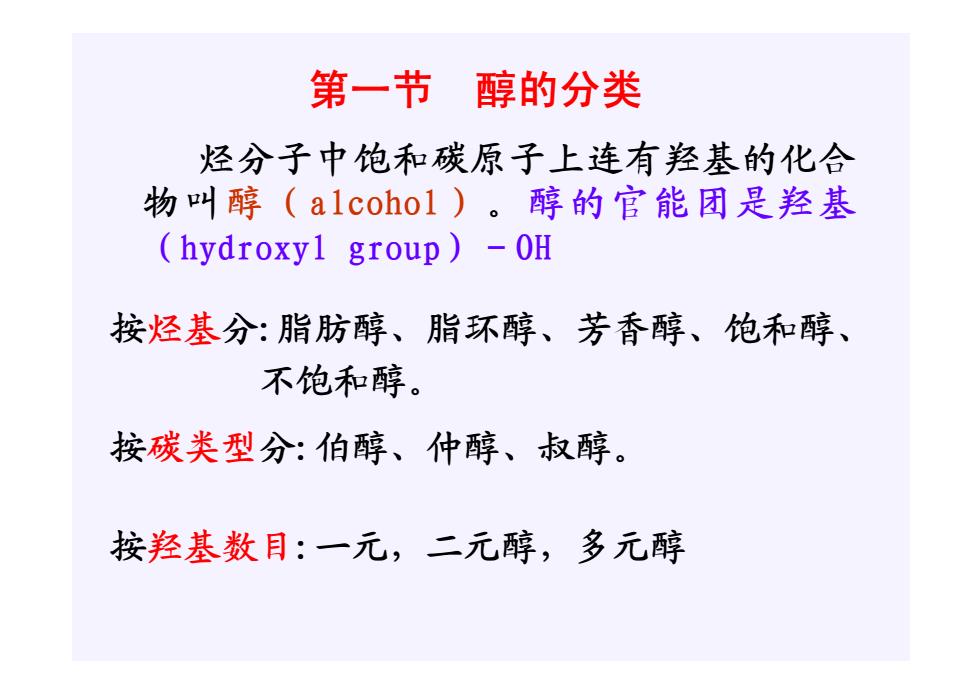 第一节　醇的分类

烃分子中饱和碳原子上连有羟基的化合物叫醇（alcohol）。醇的官能团是羟基（hydroxyl group）－OH

按烃基分: 脂肪醇、脂环醇、芳香醇、饱和醇、不饱和醇。

按碳类型分: 伯醇、仲醇、叔醇。

按羟基数目: 一元，二元醇，多元醇